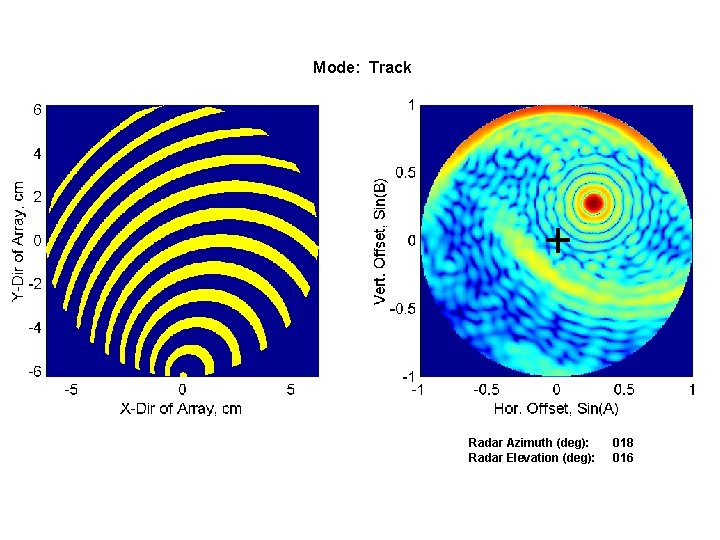 Mode: Track

6
4
2
0
-2
-4
-6
Y-Dir of Array, cm
-5
0
5
X-Dir of Array, cm

1
0.5
0
-0.5
-1
Vert. Offset, Sin(B)
-1
-0.5
0
0.5
1
Hor. Offset, Sin(A)

Radar Azimuth (deg): 018
Radar Elevation (deg): 016